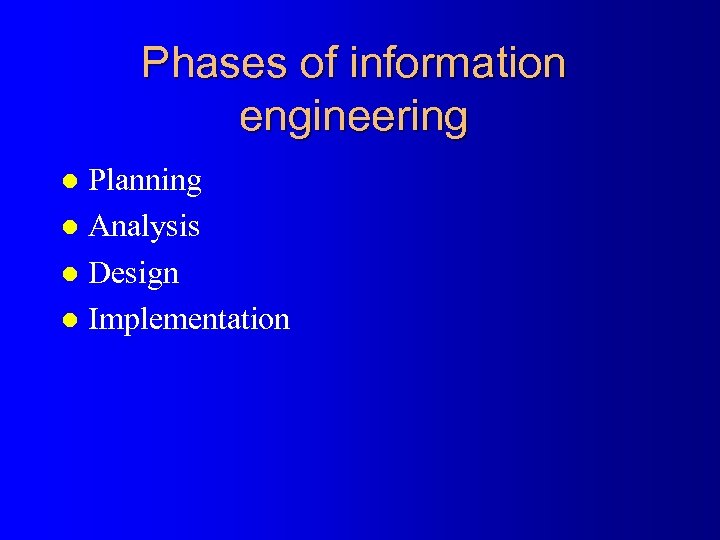 Phases of information engineering

- Planning
- Analysis
- Design
- Implementation